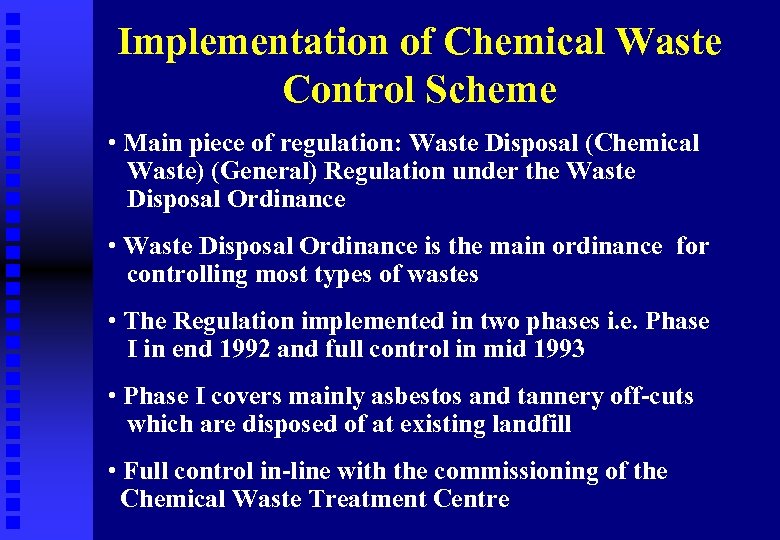 Implementation of Chemical Waste Control Scheme

• Main piece of regulation: Waste Disposal (Chemical Waste) (General) Regulation under the Waste Disposal Ordinance

• Waste Disposal Ordinance is the main ordinance for controlling most types of wastes

• The Regulation implemented in two phases i.e. Phase I in end 1992 and full control in mid 1993

• Phase I covers mainly asbestos and tannery off-cuts which are disposed of at existing landfill

• Full control in-line with the commissioning of the Chemical Waste Treatment Centre